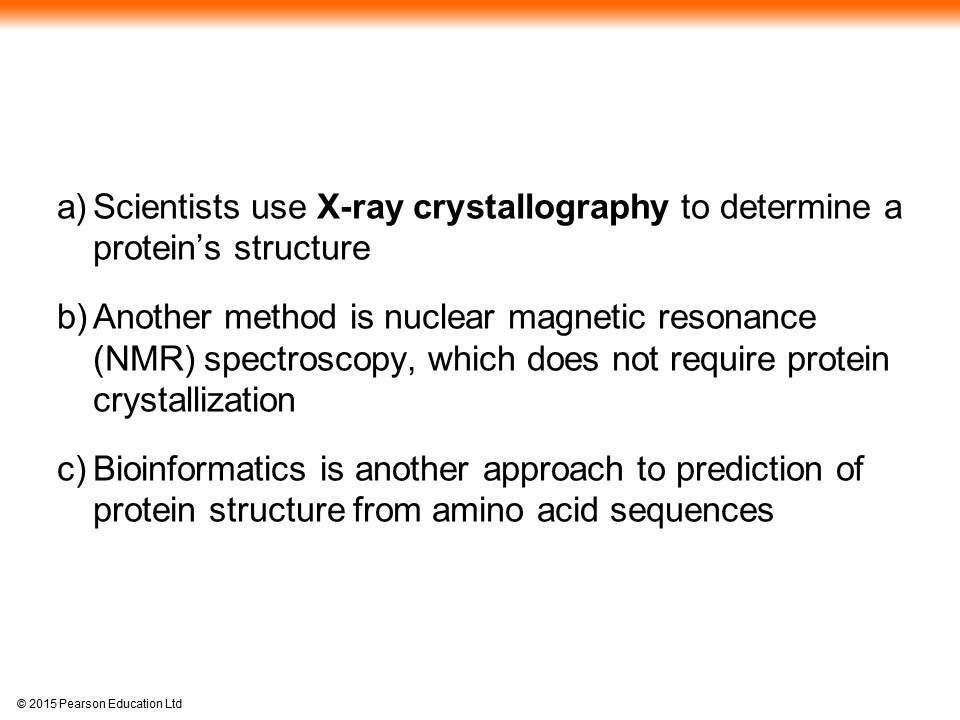 a) Scientists use X-ray crystallography to determine a protein’s structure

b) Another method is nuclear magnetic resonance (NMR) spectroscopy, which does not require protein crystallization

c) Bioinformatics is another approach to prediction of protein structure from amino acid sequences

© 2015 Pearson Education Ltd